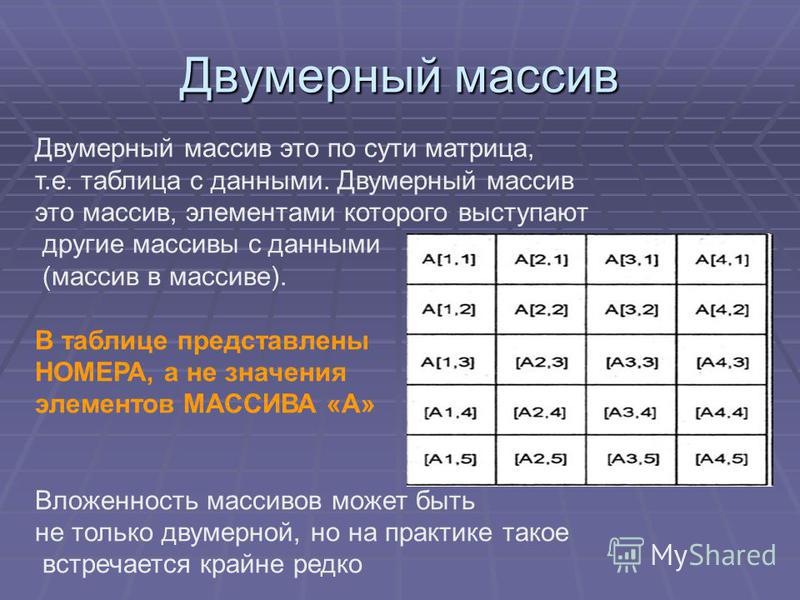 Двумерный массив

Двумерный массив это по сути матрица, т.е. таблица с данными. Двумерный массив это массив, элементами которого выступают другие массивы с данными (массив в массиве).

В таблице представлены НОМЕРА, а не значения элементов МАССИВА «А»

| A[1,1] | A[2,1] | A[3,1] | A[4,1] |
|---|---|---|---|
| A[1,2] | A[2,2] | A[3,2] | A[4,2] |
| A[1,3] | [A2,3] | [A3,3] | [A4,3] |
| [A1,4] | [A2,4] | [A3,4] | [A4,4] |
| [A1,5] | [A2,5] | [A3,5] | [A4,5] |

Вложенность массивов может быть не только двумерной, но на практике такое встречается крайне редко

MyShared